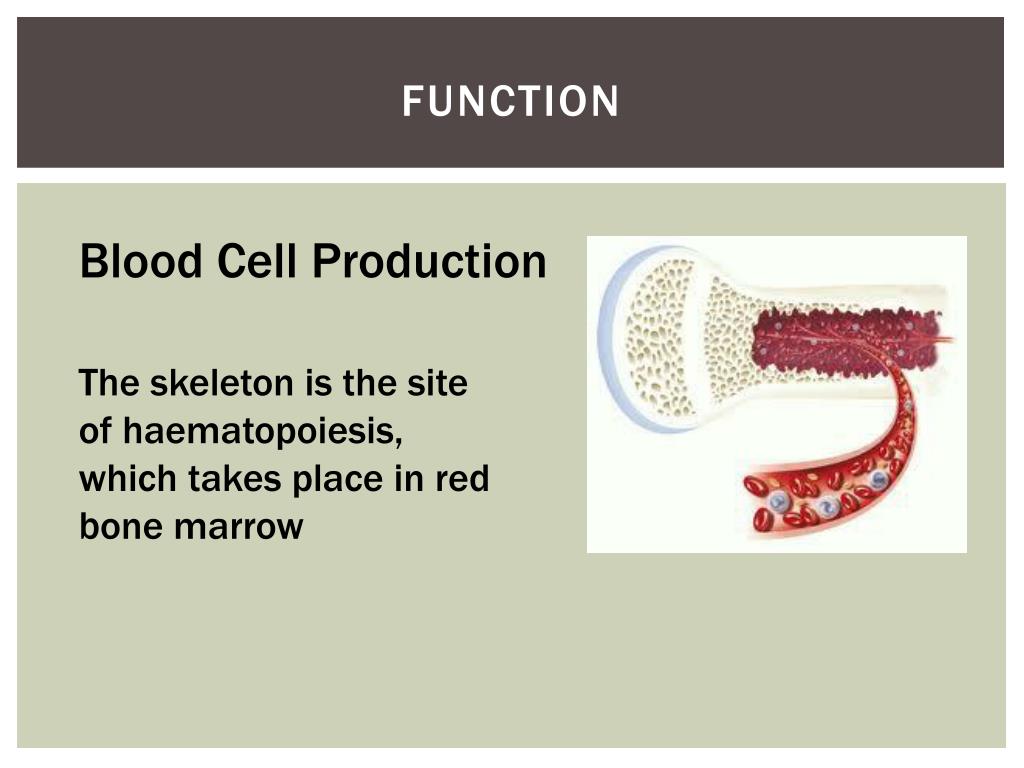 FUNCTION

Blood Cell Production

The skeleton is the site of haematopoiesis, which takes place in red bone marrow